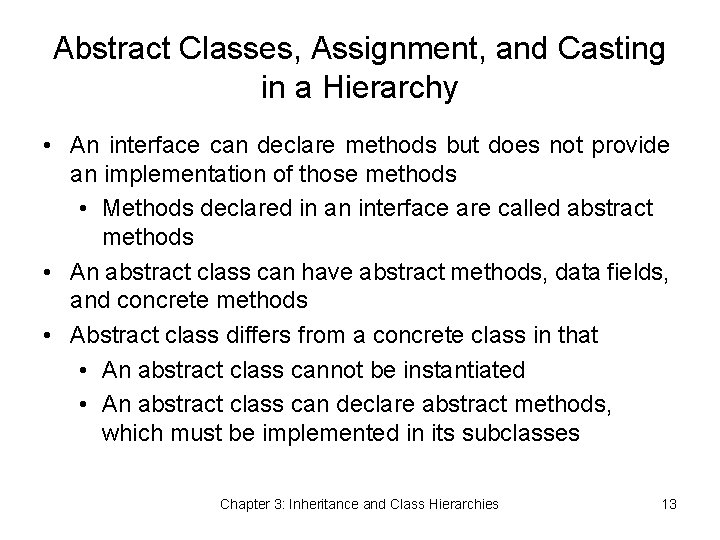 Abstract Classes, Assignment, and Casting in a Hierarchy

• An interface can declare methods but does not provide an implementation of those methods
  • Methods declared in an interface are called abstract methods
• An abstract class can have abstract methods, data fields, and concrete methods
• Abstract class differs from a concrete class in that
  • An abstract class cannot be instantiated
  • An abstract class can declare abstract methods, which must be implemented in its subclasses

Chapter 3: Inheritance and Class Hierarchies 13